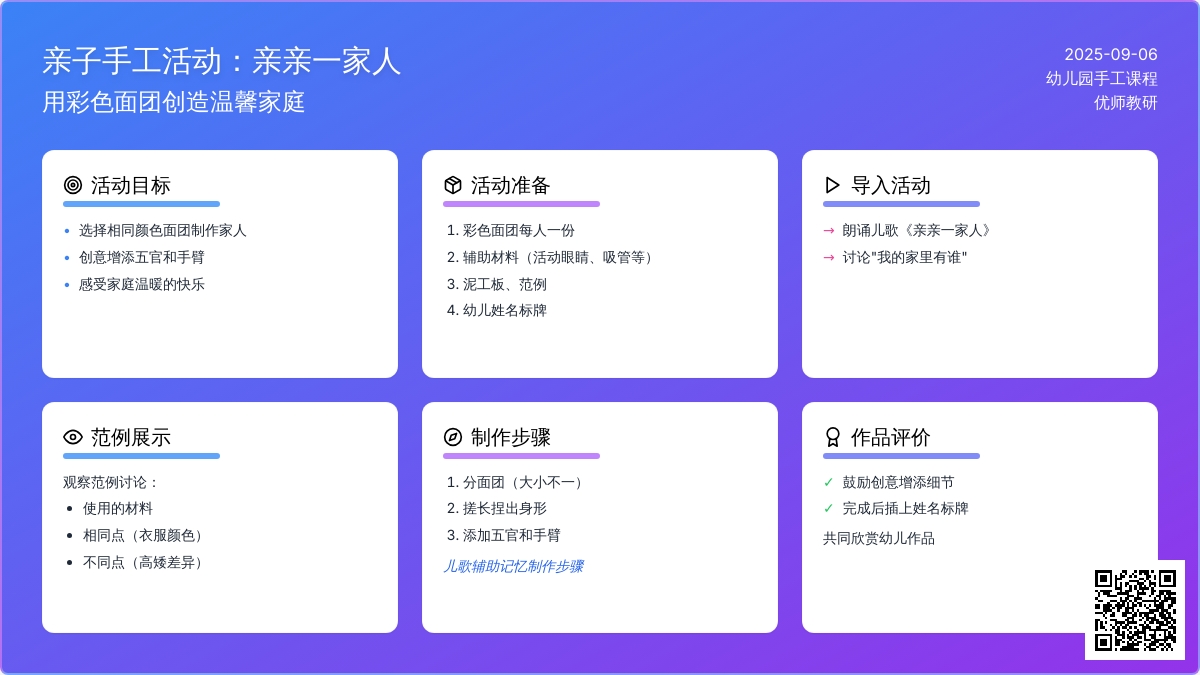 亲子手工活动：亲亲一家人
用彩色面团创造温馨家庭

2025-09-06
幼儿园手工课程
优师教研

活动目标
• 选择相同颜色面团制作家人
• 创意增添五官和手臂
• 感受家庭温暖的快乐

活动准备
1. 彩色面团每人一份
2. 辅助材料（活动眼睛、吸管等）
3. 泥工板、范例
4. 幼儿姓名标牌

导入活动
→ 朗诵儿歌《亲亲一家人》
→ 讨论"我的家里有谁"

范例展示
观察范例讨论：
• 使用的材料
• 相同点（衣服颜色）
• 不同点（高矮差异）

制作步骤
1. 分面团（大小不一）
2. 搓长捏出身形
3. 添加五官和手臂
儿歌辅助记忆制作步骤

作品评价
✓ 鼓励创意增添细节
✓ 完成后插上姓名标牌
共同欣赏幼儿作品